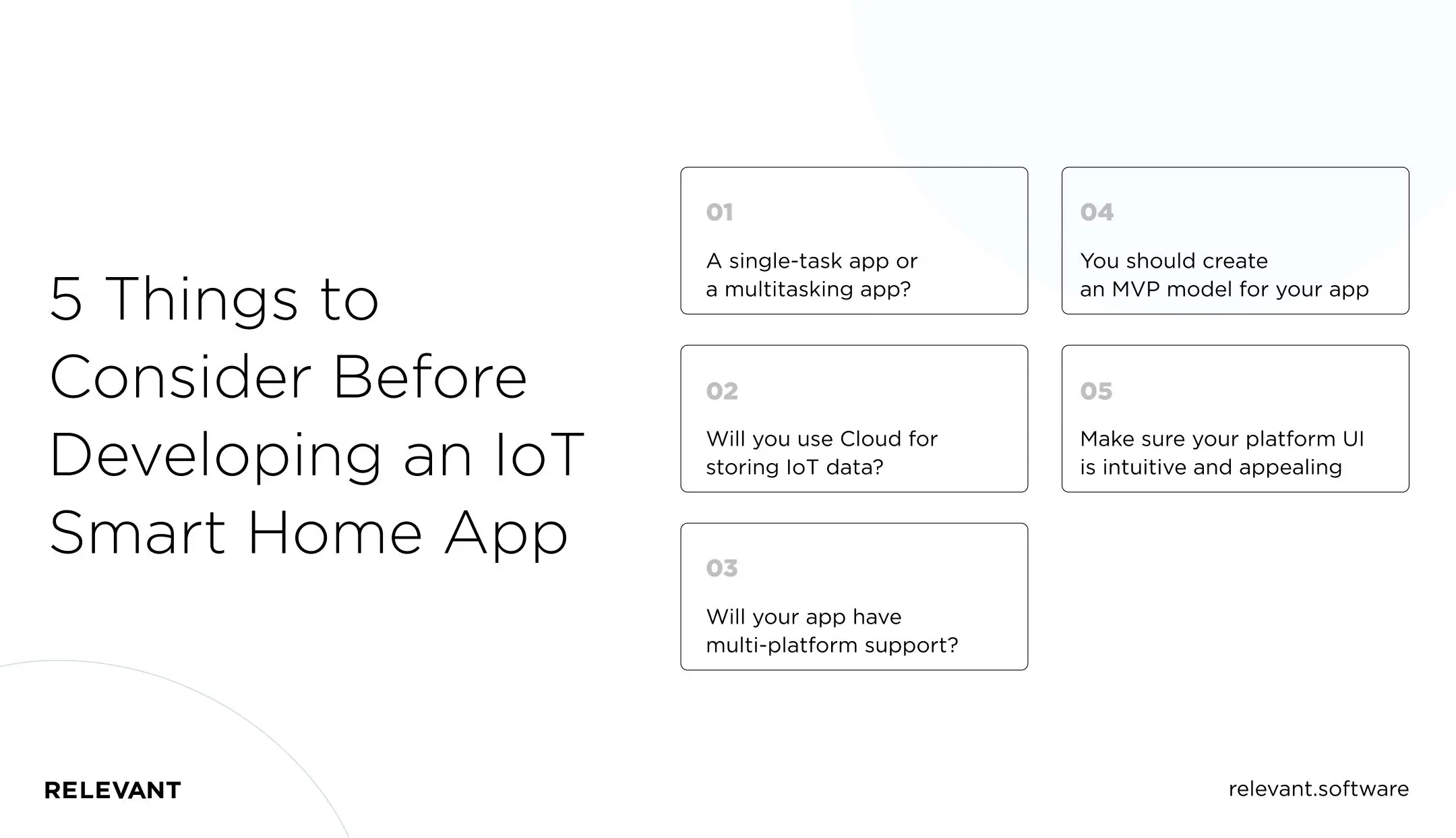 5 Things to Consider Before Developing an IoT Smart Home App

01

A single-task app or a multitasking app?

02

Will you use Cloud for storing IoT data?

03

Will your app have multi-platform support?

04

You should create an MVP model for your app

05

Make sure your platform UI is intuitive and appealing

RELEVANT

relevant.software